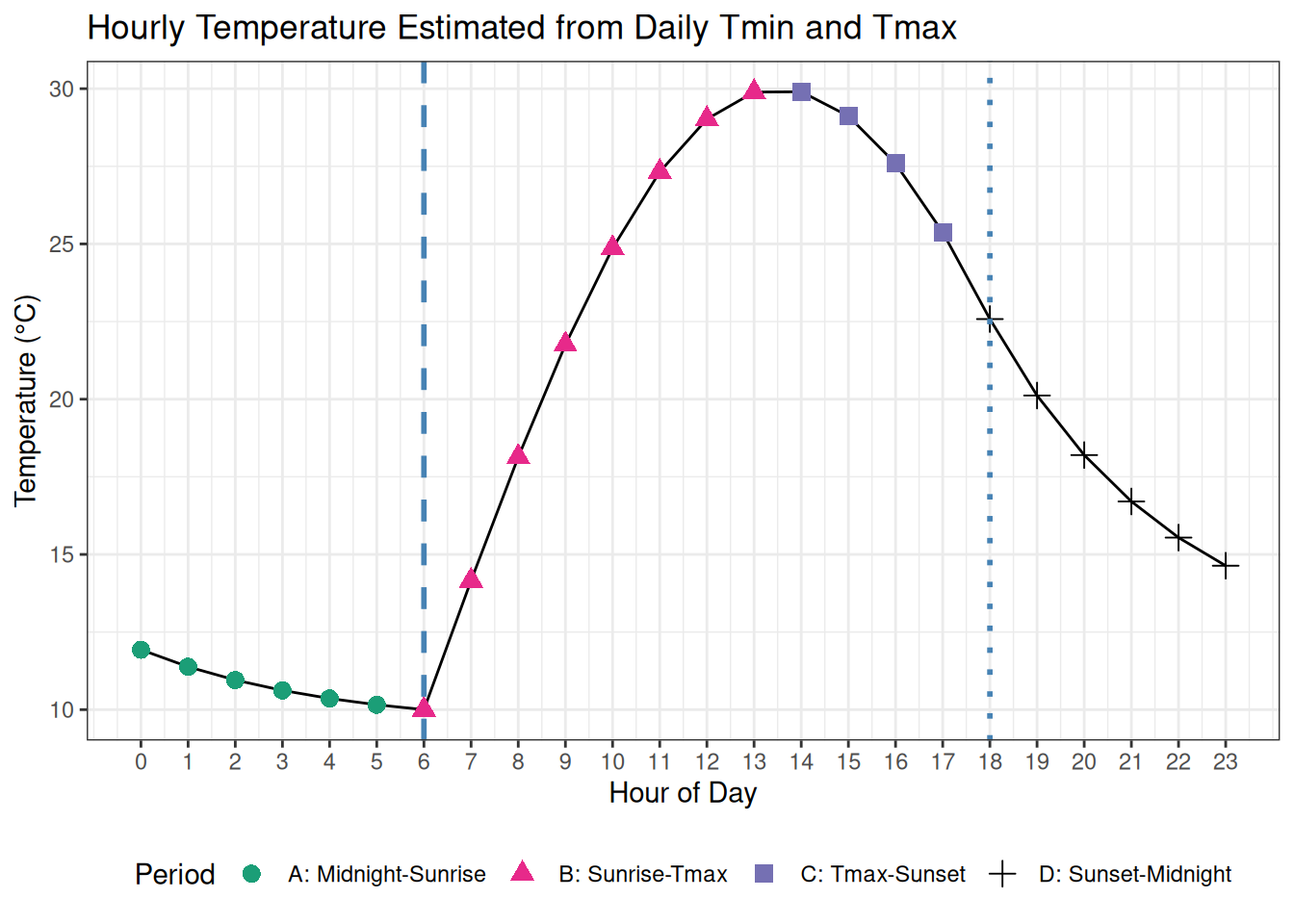 Hourly Temperature Estimated from Daily Tmin and Tmax

Temperature (°C)

30
25
20
15
10

0 1 2 3 4 5 6 7 8 9 10 11 12 13 14 15 16 17 18 19 20 21 22 23

Hour of Day

Period A: Midnight-Sunrise B: Sunrise-Tmax C: Tmax-Sunset D: Sunset-Midnight